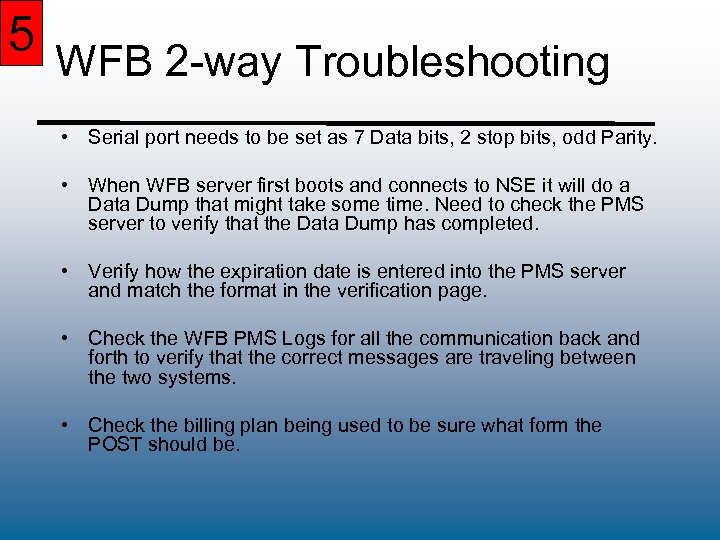 5

WFB 2-way Troubleshooting

• Serial port needs to be set as 7 Data bits, 2 stop bits, odd Parity.

• When WFB server first boots and connects to NSE it will do a Data Dump that might take some time. Need to check the PMS server to verify that the Data Dump has completed.

• Verify how the expiration date is entered into the PMS server and match the format in the verification page.

• Check the WFB PMS Logs for all the communication back and forth to verify that the correct messages are traveling between the two systems.

• Check the billing plan being used to be sure what form the POST should be.